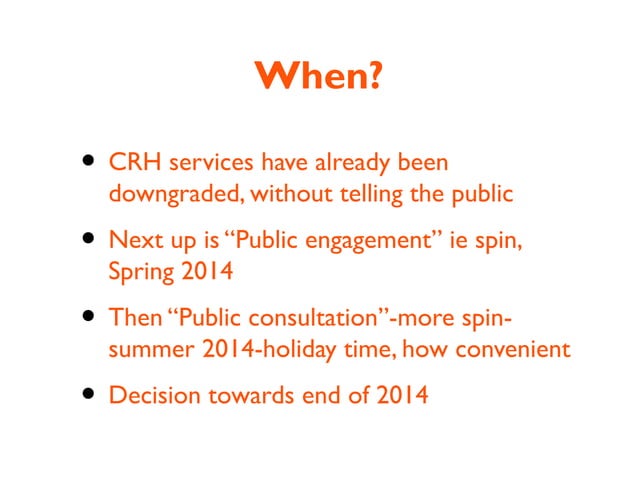 When?

• CRH services have already been downgraded, without telling the public

• Next up is "Public engagement" ie spin, Spring 2014

• Then "Public consultation"-more spin-summer 2014-holiday time, how convenient

• Decision towards end of 2014